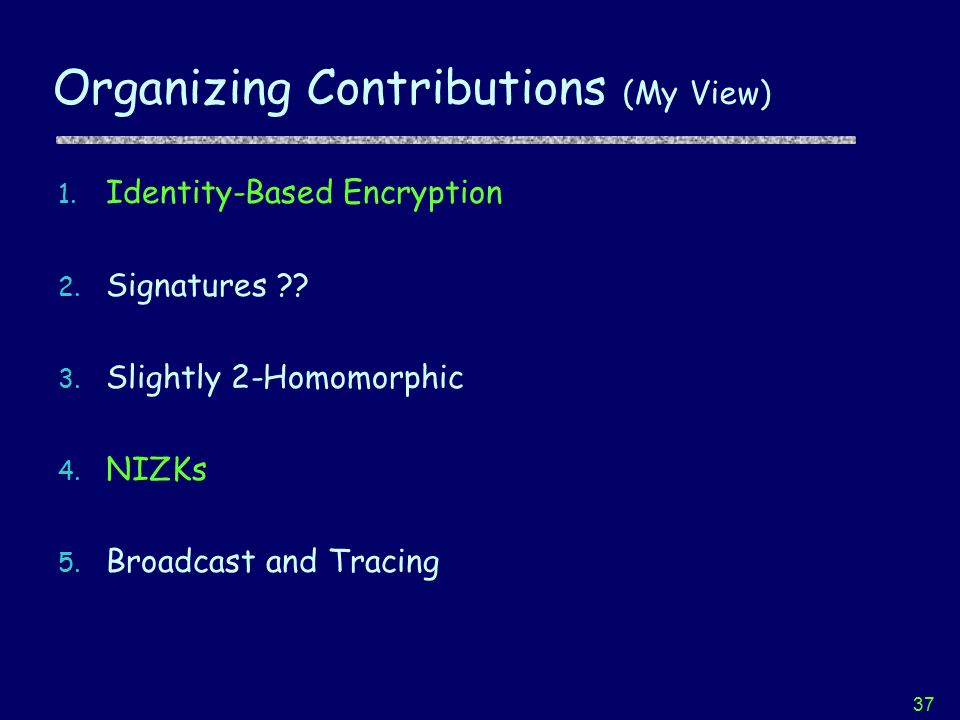 Organizing Contributions (My View)

1. Identity-Based Encryption

2. Signatures ??

3. Slightly 2-Homomorphic

4. NIZKs

5. Broadcast and Tracing

37